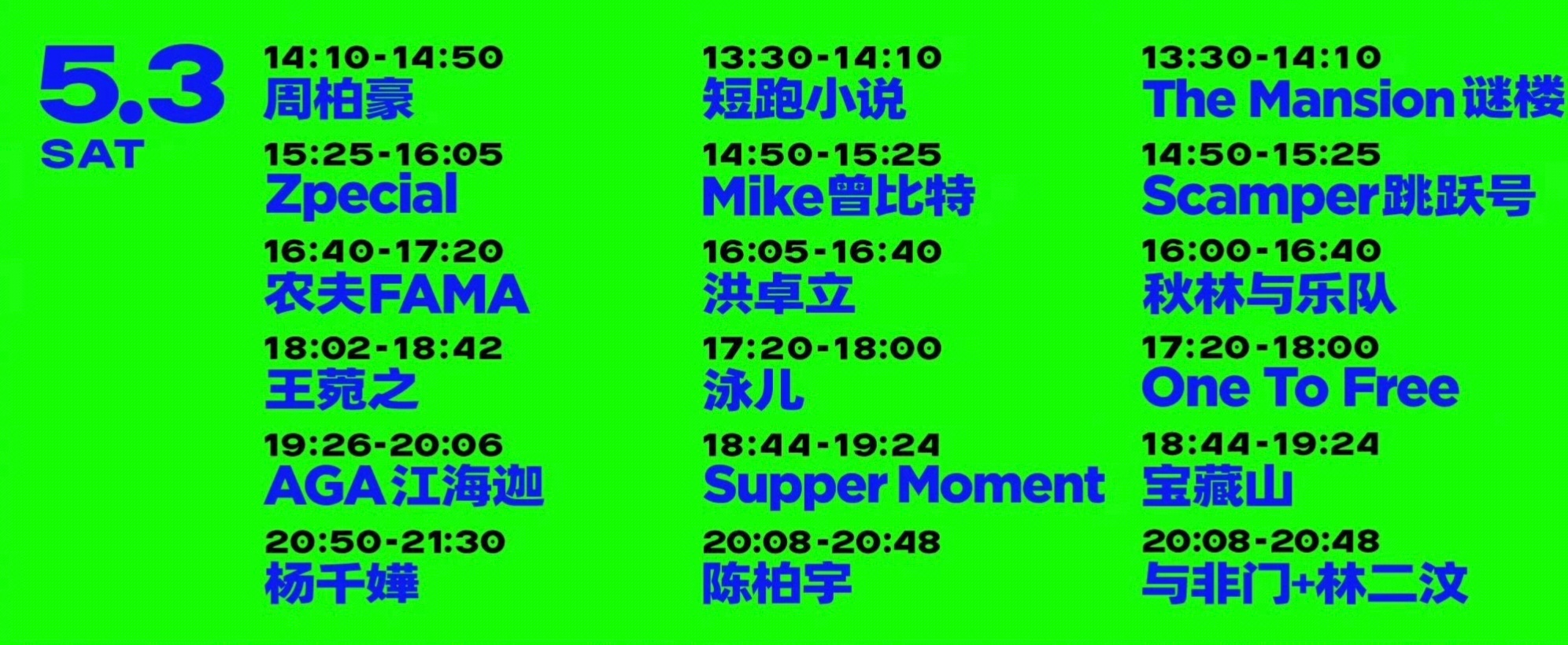 5.3
SAT

14:10-14:50
周柏豪
15:25-16:05
Zpecial
16:40-17:20
农夫FAMA
18:02-18:42
王菀之
19:26-20:06
AGA江海迦
20:50-21:30
杨千嬅

13:30-14:10
短跑小说
14:50-15:25
Mike曾比特
16:05-16:40
洪卓立
17:20-18:00
泳儿
18:44-19:24
Supper Moment
20:08-20:48
陈柏宇

13:30-14:10
The Mansion谜楼
14:50-15:25
Scamper跳跃号
16:00-16:40
秋林与乐队
17:20-18:00
One To Free
18:44-19:24
宝藏山
20:08-20:48
与非门+林二汶